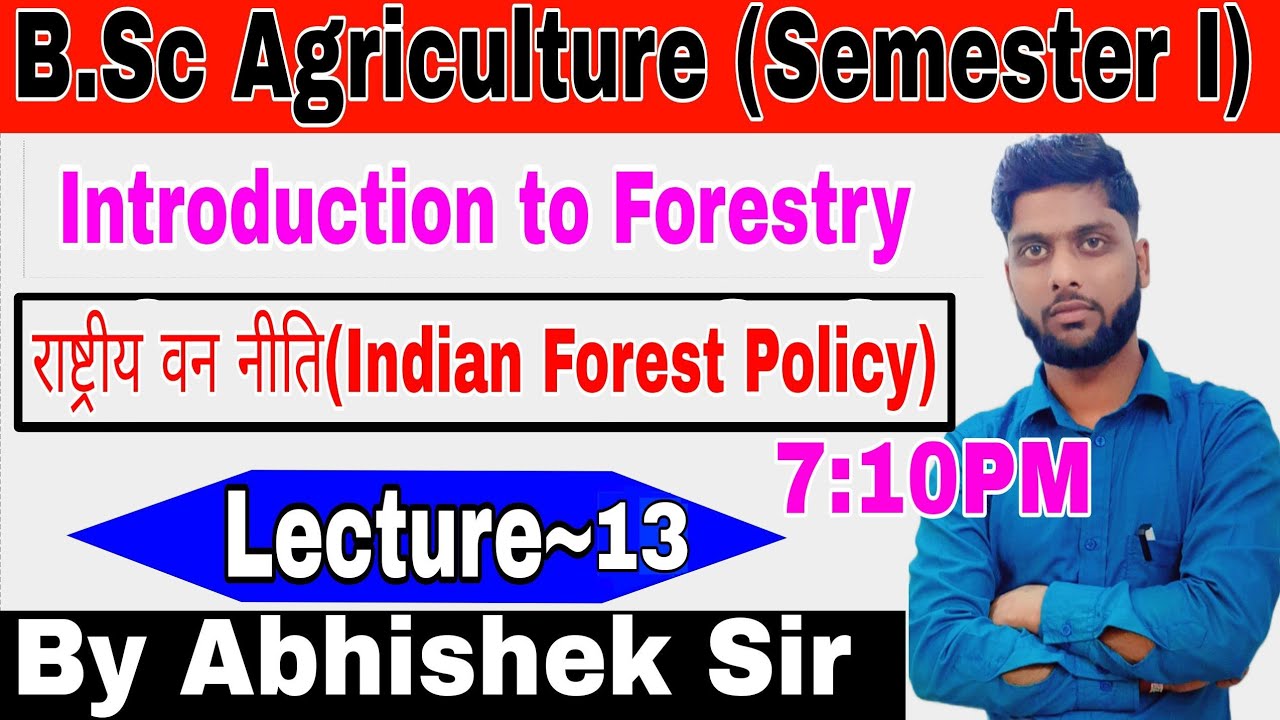 B.Sc Agriculture (Semester I)

Introduction to Forestry

राष्ट्रीय वन नीति(Indian Forest Policy)

7:10PM

Lecture~13

By Abhishek Sir